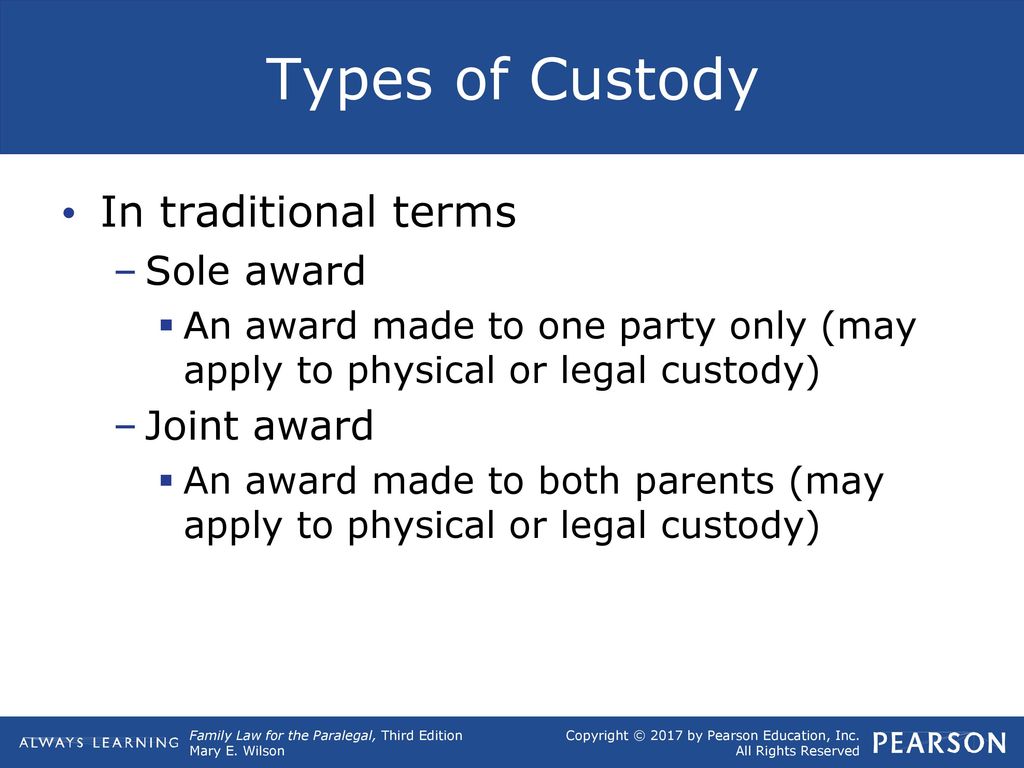 Types of Custody

• In traditional terms
– Sole award
▪ An award made to one party only (may apply to physical or legal custody)
– Joint award
▪ An award made to both parents (may apply to physical or legal custody)

ALWAYS LEARNING

Family Law for the Paralegal, Third Edition
Mary E. Wilson

Copyright © 2017 by Pearson Education, Inc.
All Rights Reserved

PEARSON